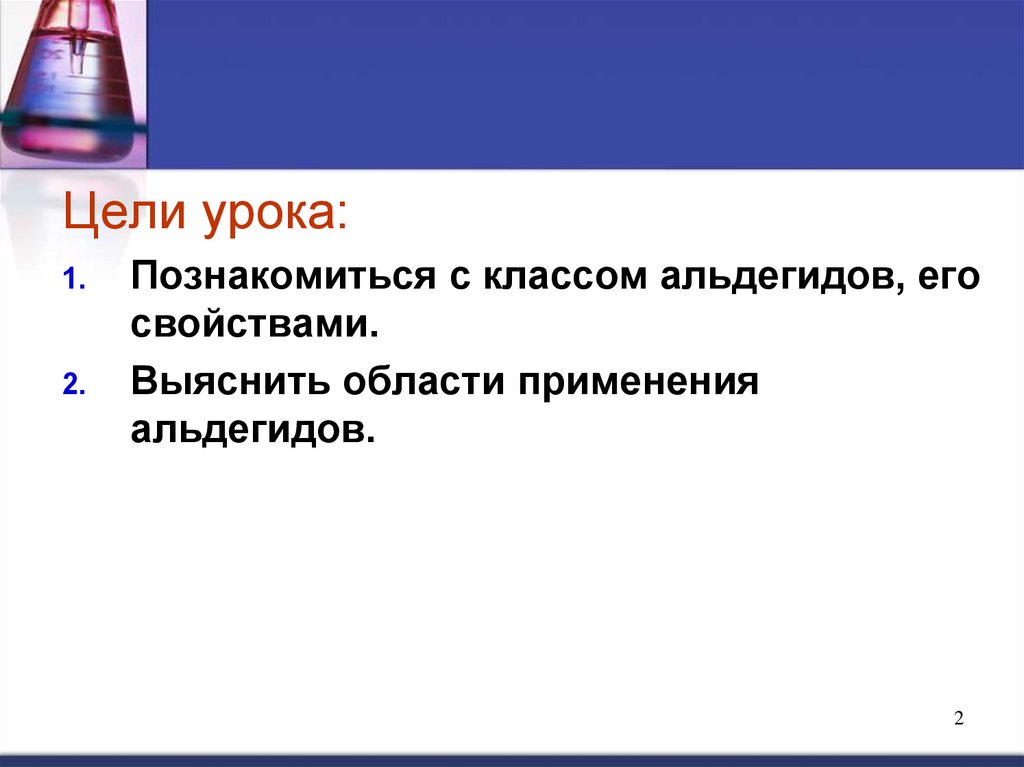 Цели урока:

1. Познакомиться с классом альдегидов, его свойствами.
2. Выяснить области применения альдегидов.

2